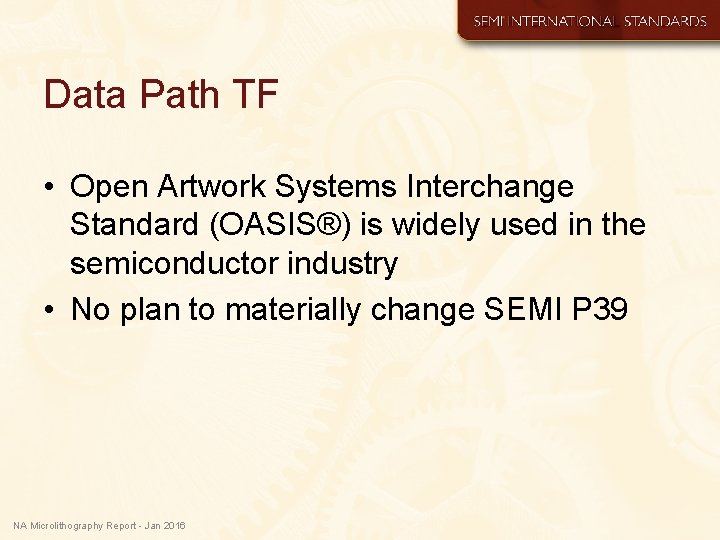 SEMI INTERNATIONAL STANDARDS

Data Path TF

• Open Artwork Systems Interchange Standard (OASIS®) is widely used in the semiconductor industry
• No plan to materially change SEMI P39

NA Microlithography Report - Jan 2016